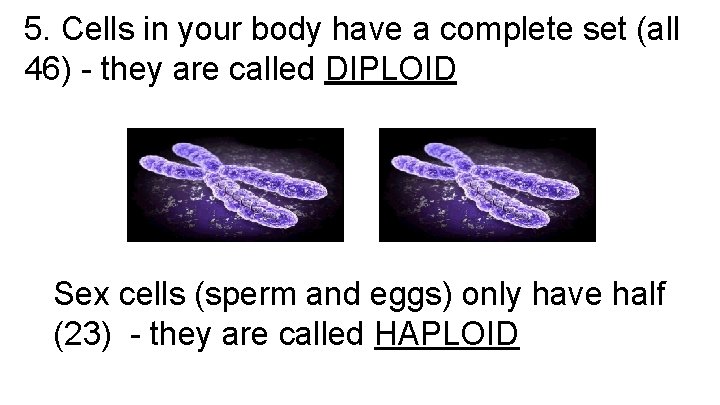 5. Cells in your body have a complete set (all 46) - they are called DIPLOID

Sex cells (sperm and eggs) only have half (23)  - they are called HAPLOID